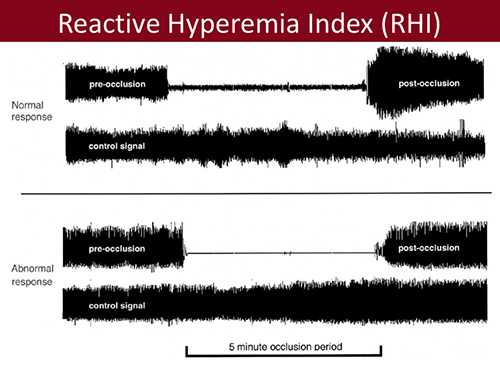 Reactive Hyperemia Index (RHI)

Normal response

pre-occlusion

post-occlusion

control signal

Abnormal response

pre-occlusion

post-occlusion

control signal

5 minute occlusion period